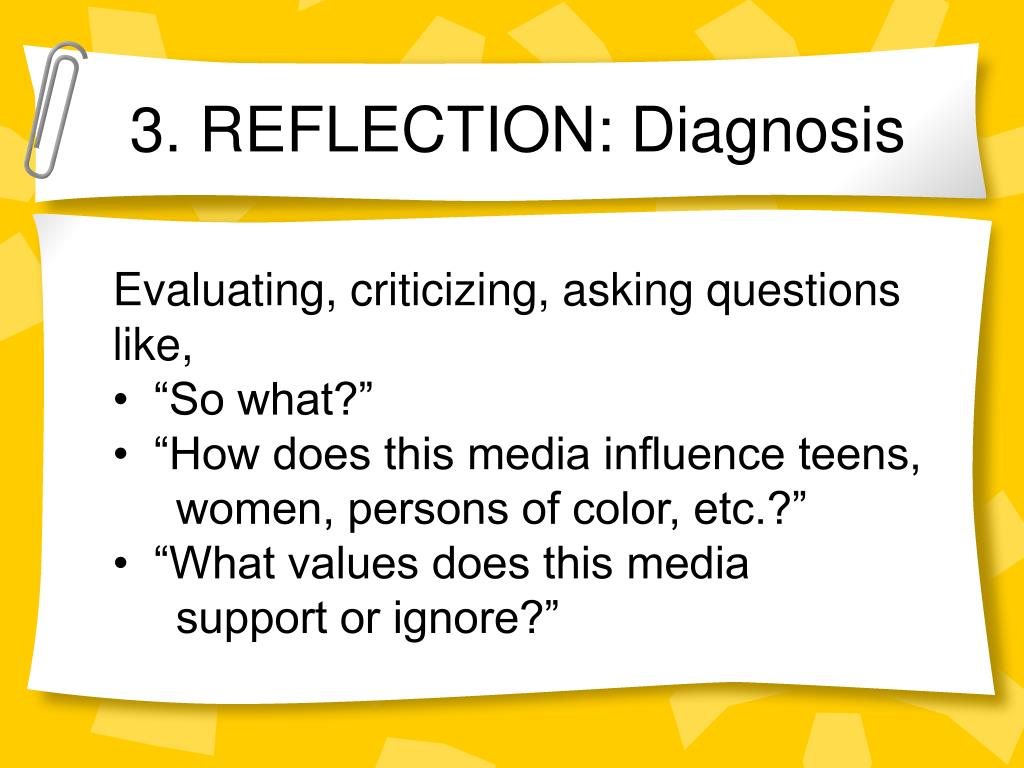 3. REFLECTION: Diagnosis

Evaluating, criticizing, asking questions like,
• “So what?”
• “How does this media influence teens, women, persons of color, etc.?”
• “What values does this media support or ignore?”